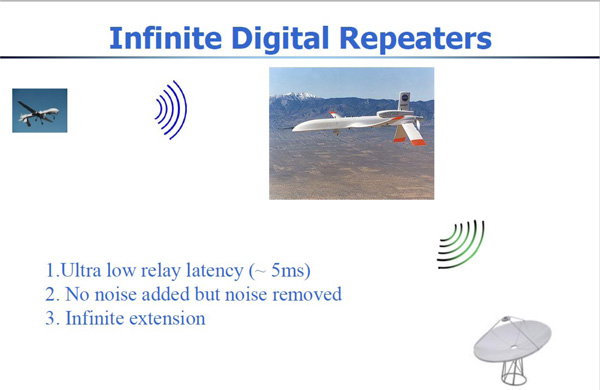 Infinite Digital Repeaters

1.Ultra low relay latency (~ 5ms)
2. No noise added but noise removed
3. Infinite extension